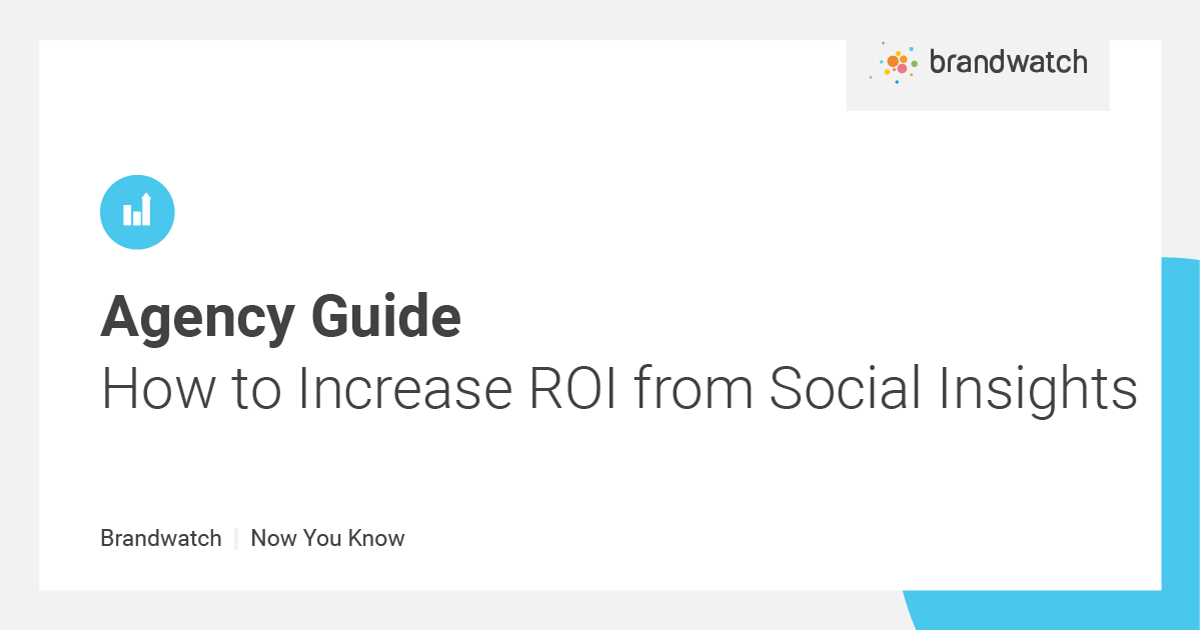 brandwatch

Agency Guide
How to Increase ROI from Social Insights

Brandwatch | Now You Know